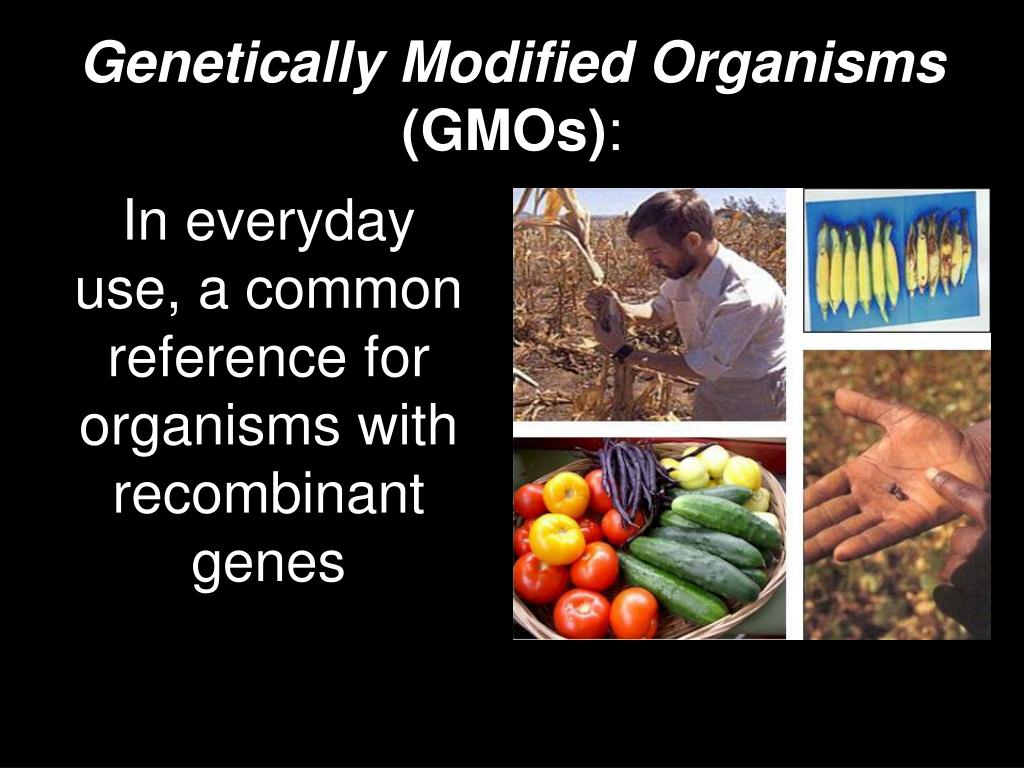 Genetically Modified Organisms (GMOs):

In everyday use, a common reference for organisms with recombinant genes